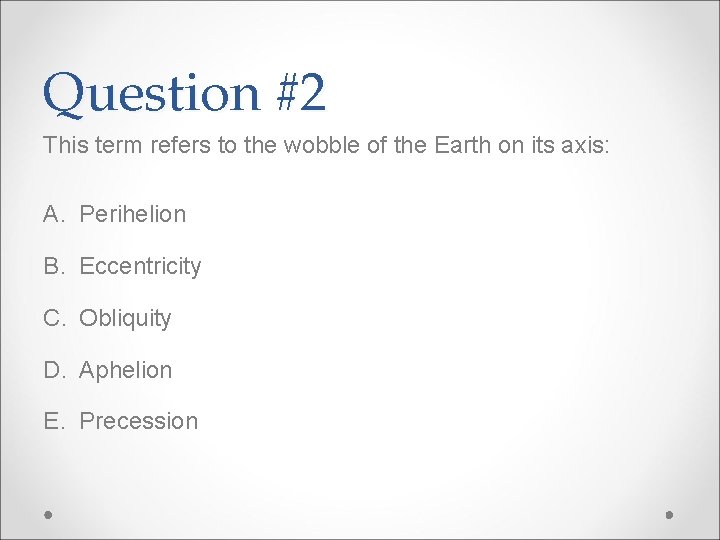 Question #2

This term refers to the wobble of the Earth on its axis:

A. Perihelion

B. Eccentricity

C. Obliquity

D. Aphelion

E. Precession